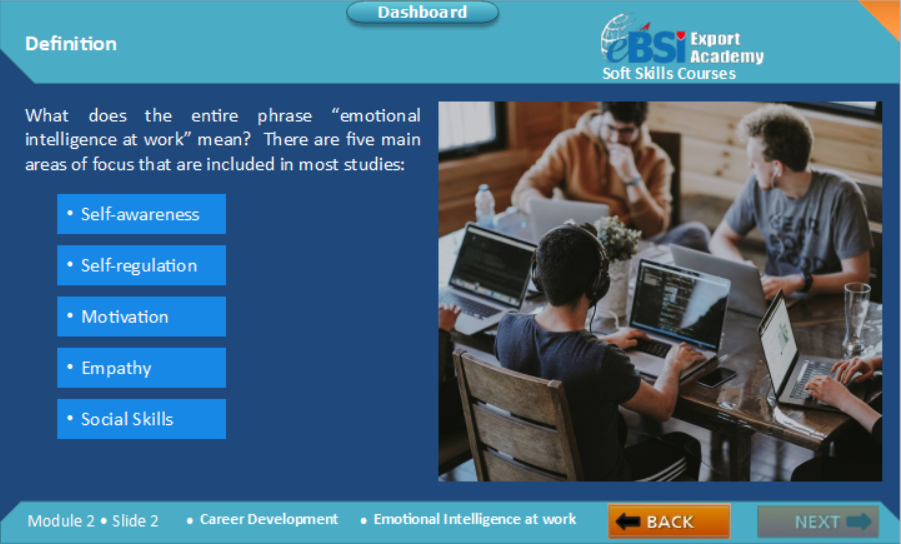 Dashboard

Definition

eBSI Export Academy
Soft Skills Courses

What does the entire phrase “emotional intelligence at work” mean? There are five main areas of focus that are included in most studies:

• Self-awareness

• Self-regulation

• Motivation

• Empathy

• Social Skills

Module 2 • Slide 2 • Career Development • Emotional Intelligence at work

BACK

NEXT